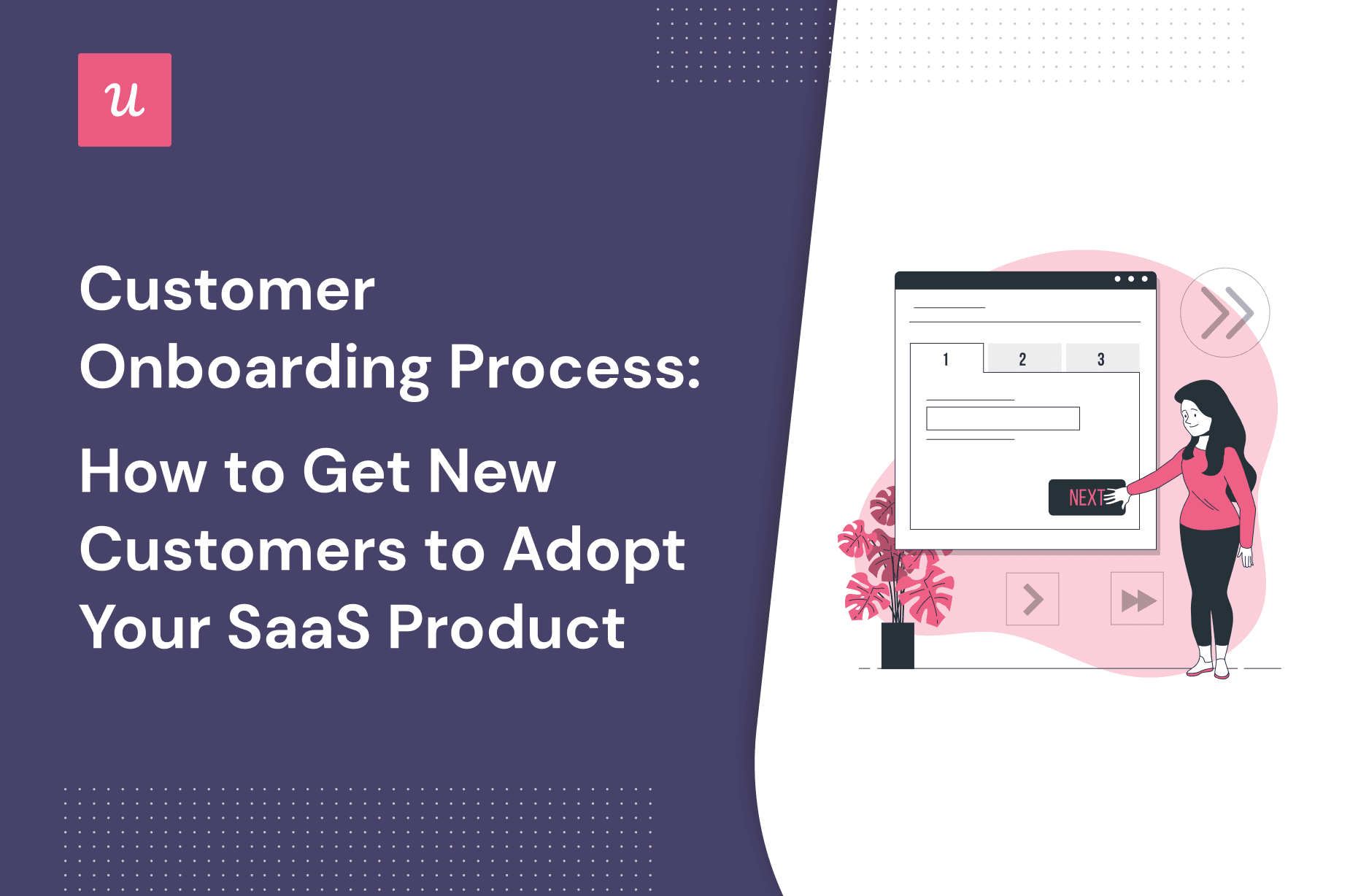 u

Customer Onboarding Process:

How to Get New Customers to Adopt Your SaaS Product

1 2 3

NEXT